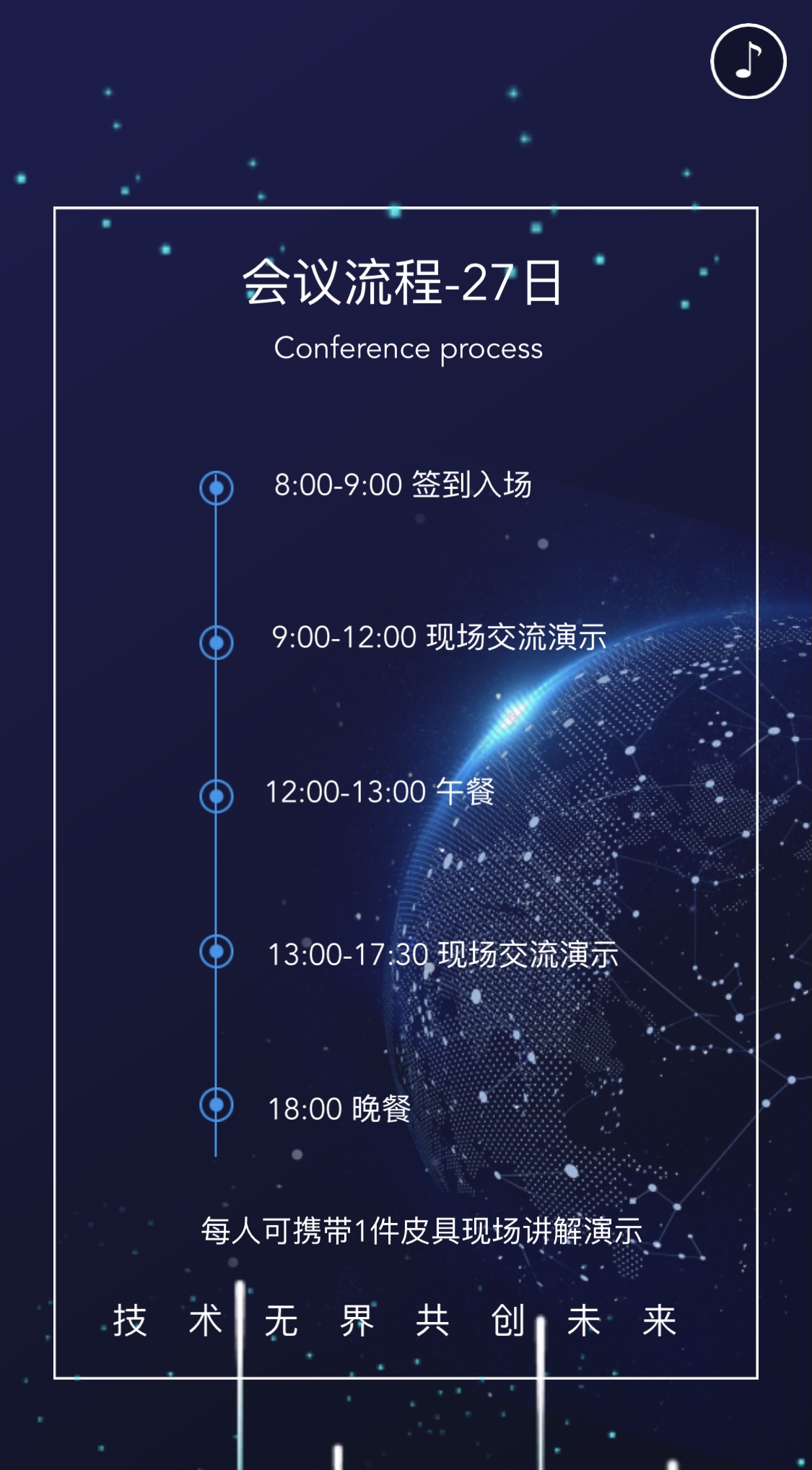 会议流程-27日

Conference process

8:00-9:00 签到入场

9:00-12:00 现场交流演示

12:00-13:00 午餐

13:00-17:30 现场交流演示

18:00 晚餐

每人可携带1件皮具现场讲解演示

技 术 无 界 共 创 未 来